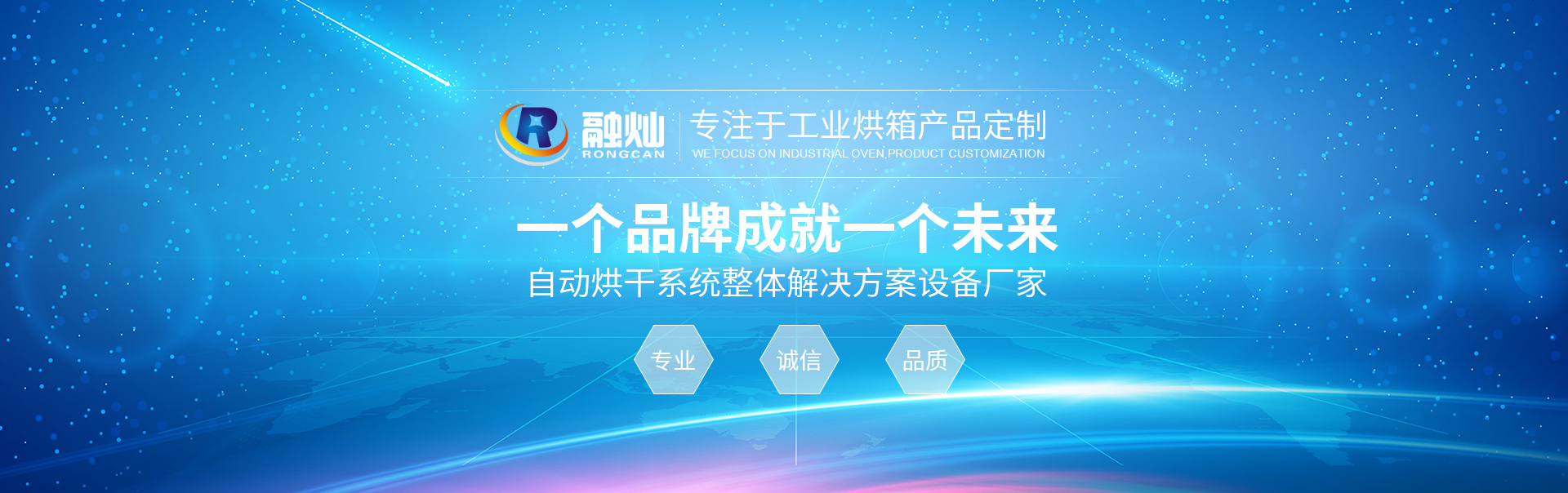 R 融灿 RONGCAN

专注于工业烘箱产品定制
WE FOCUS ON INDUSTRIAL OVEN PRODUCT CUSTOMIZATION

一个品牌成就一个未来
自动烘干系统整体解决方案设备厂家

专业

诚信

品质